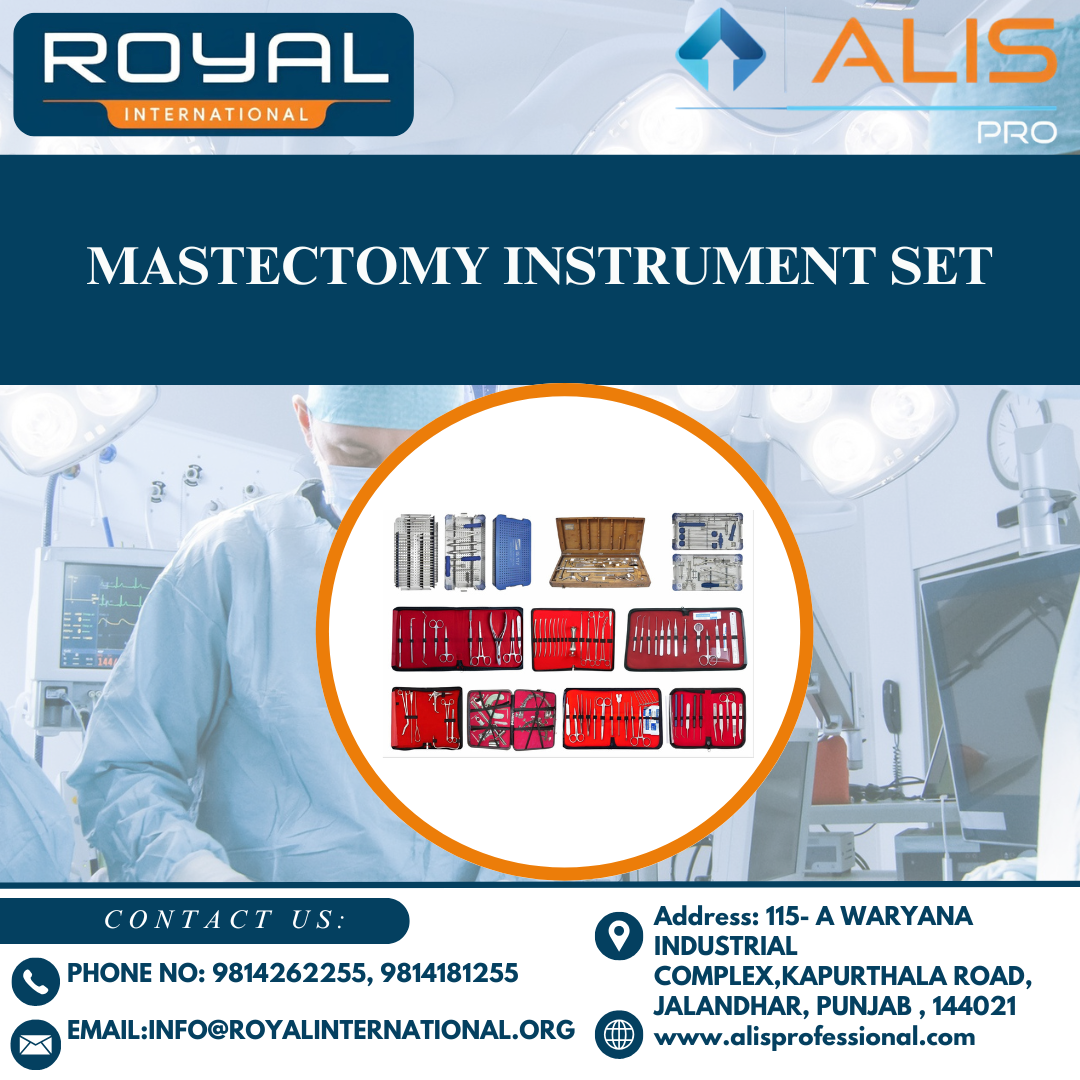 ROYAL
INTERNATIONAL

ALIS
PRO

MASTECTOMY INSTRUMENT SET

CONTACT US:

PHONE NO: 9814262255, 9814181255

EMAIL:INFO@ROYALINTERNATIONAL.ORG

Address: 115- A WARYANA INDUSTRIAL COMPLEX,KAPURTHALA ROAD, JALANDHAR, PUNJAB , 144021

www.alisprofessional.com